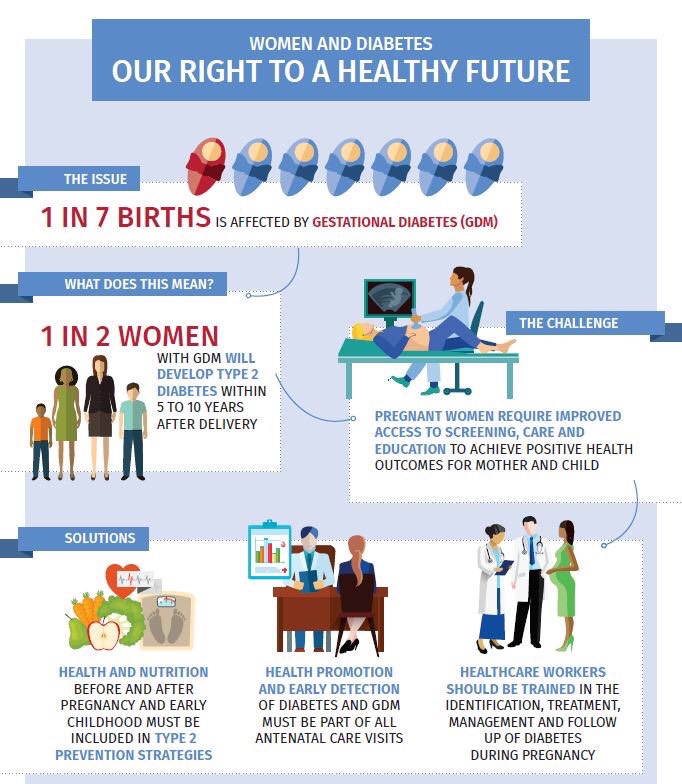 WOMEN AND DIABETES
OUR RIGHT TO A HEALTHY FUTURE

THE ISSUE

1 IN 7 BIRTHS IS AFFECTED BY GESTATIONAL DIABETES (GDM)

WHAT DOES THIS MEAN?

1 IN 2 WOMEN WITH GDM WILL DEVELOP TYPE 2 DIABETES WITHIN 5 TO 10 YEARS AFTER DELIVERY

THE CHALLENGE

PREGNANT WOMEN REQUIRE IMPROVED ACCESS TO SCREENING, CARE AND EDUCATION TO ACHIEVE POSITIVE HEALTH OUTCOMES FOR MOTHER AND CHILD

SOLUTIONS

HEALTH AND NUTRITION BEFORE AND AFTER PREGNANCY AND EARLY CHILDHOOD MUST BE INCLUDED IN TYPE 2 PREVENTION STRATEGIES

HEALTH PROMOTION AND EARLY DETECTION OF DIABETES AND GDM MUST BE PART OF ALL ANTENATAL CARE VISITS

HEALTHCARE WORKERS SHOULD BE TRAINED IN THE IDENTIFICATION, TREATMENT, MANAGEMENT AND FOLLOW UP OF DIABETES DURING PREGNANCY